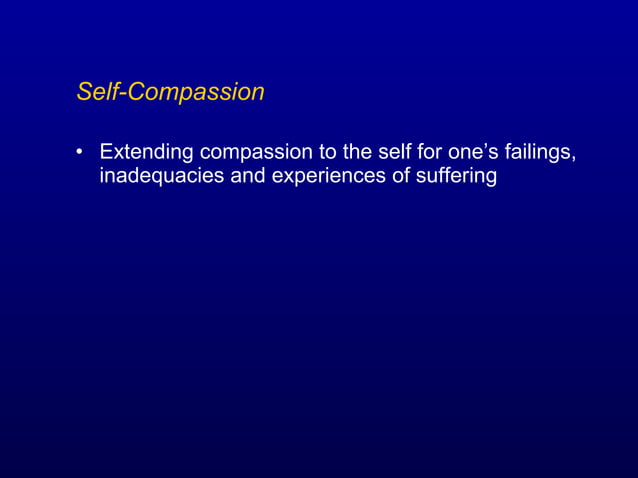 Self-Compassion

• Extending compassion to the self for one’s failings, inadequacies and experiences of suffering